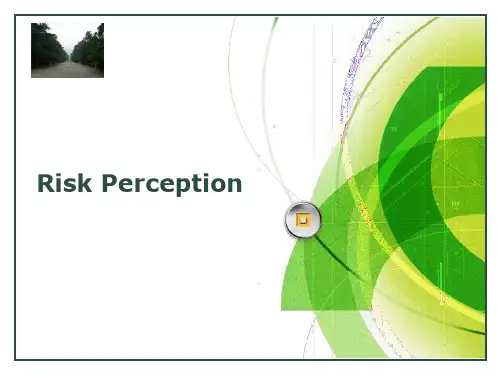 Risk Perception